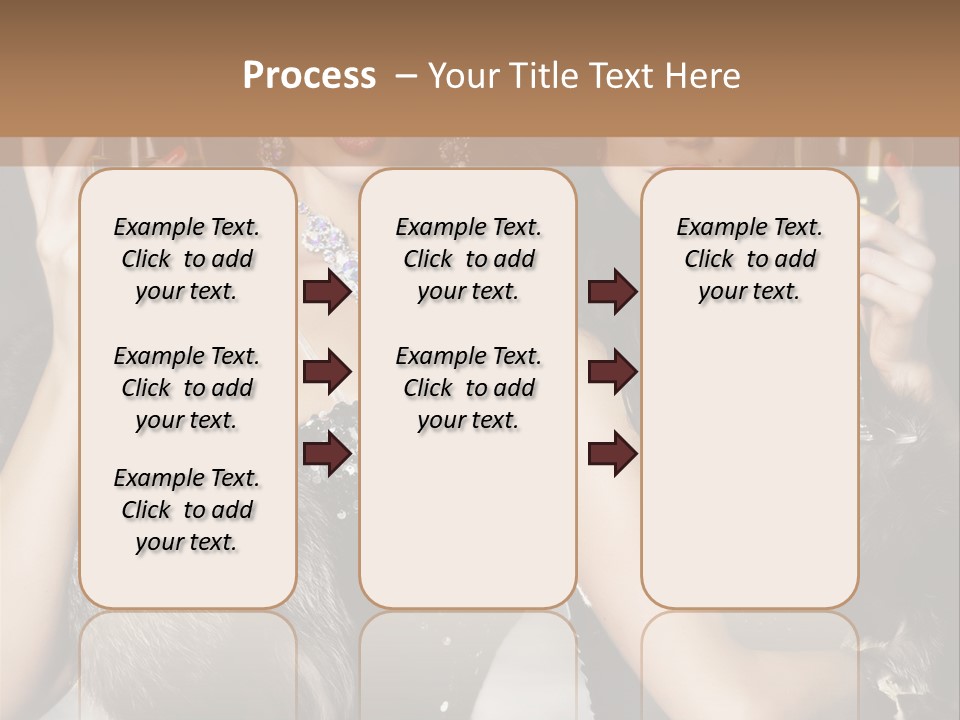 Process – Your Title Text Here

Example Text. Click to add your text.

Example Text. Click to add your text.

Example Text. Click to add your text.

Example Text. Click to add your text.

Example Text. Click to add your text.

Example Text. Click to add your text.